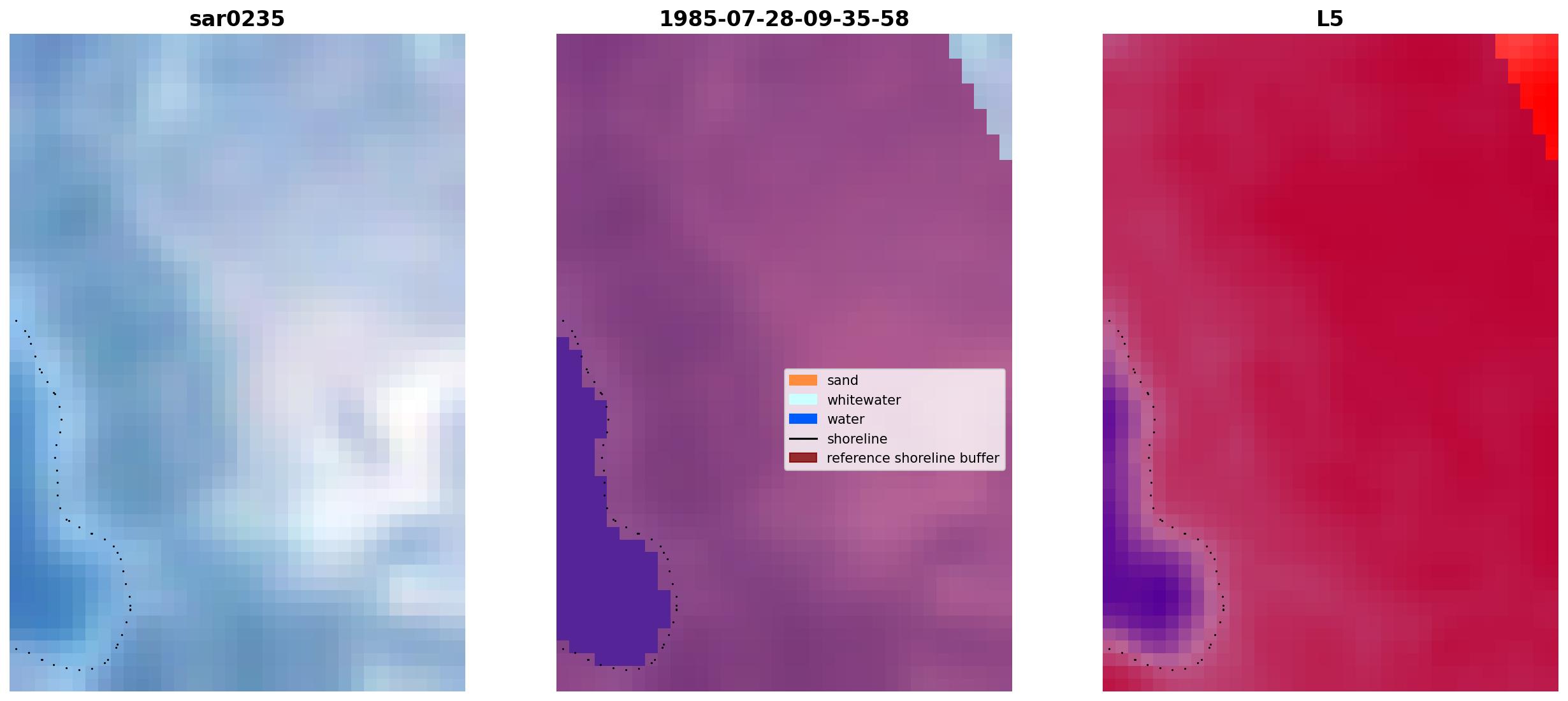 sar0235

1985-07-28-09-35-58

sand
whitewater
water
shoreline
reference shoreline buffer

L5